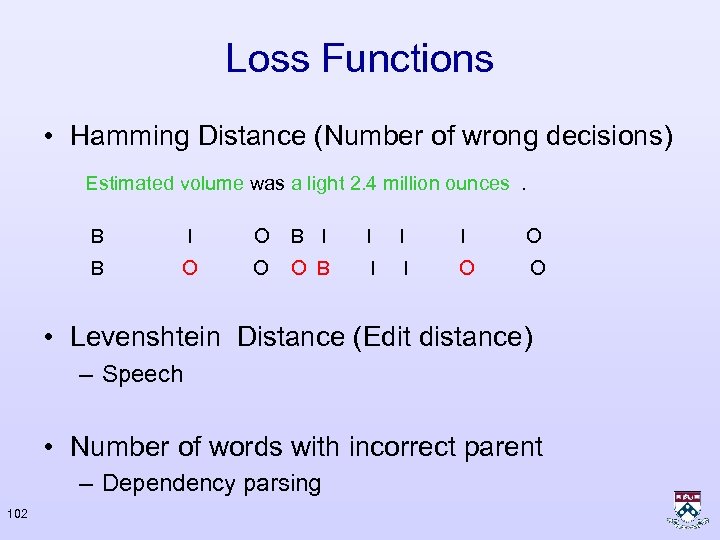 Loss Functions

• Hamming Distance (Number of wrong decisions)

Estimated volume was a light 2.4 million ounces .

B I O B I I I I O
B O O O B I I O O

• Levenshtein Distance (Edit distance)
– Speech

• Number of words with incorrect parent
– Dependency parsing

102